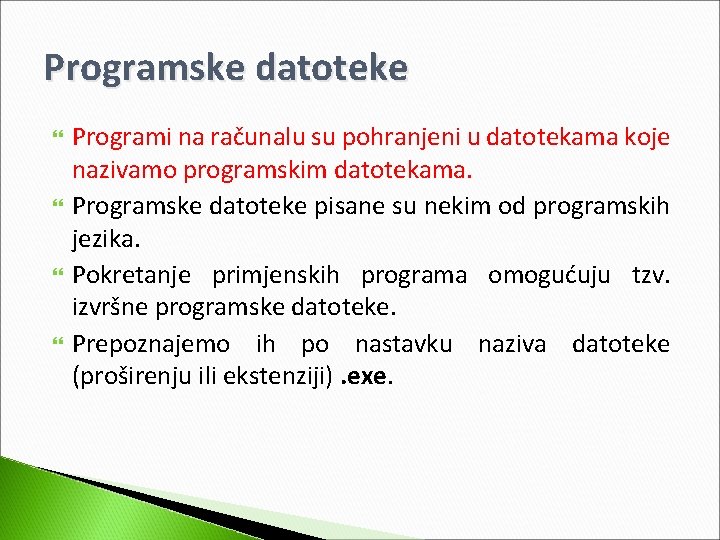 Programske datoteke

Programi na računalu su pohranjeni u datotekama koje nazivamo programskim datotekama.

Programske datoteke pisane su nekim od programskih jezika.

Pokretanje primjenskih programa omogućuju tzv. izvršne programske datoteke.

Prepoznajemo ih po nastavku naziva datoteke (proširenju ili ekstenziji) .exe.